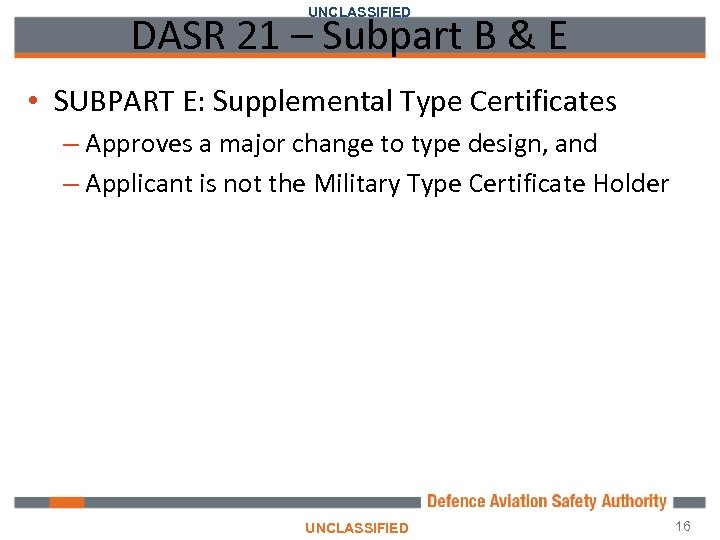 UNCLASSIFIED

DASR 21 – Subpart B & E

• SUBPART E: Supplemental Type Certificates
– Approves a major change to type design, and
– Applicant is not the Military Type Certificate Holder

Defence Aviation Safety Authority

UNCLASSIFIED

16